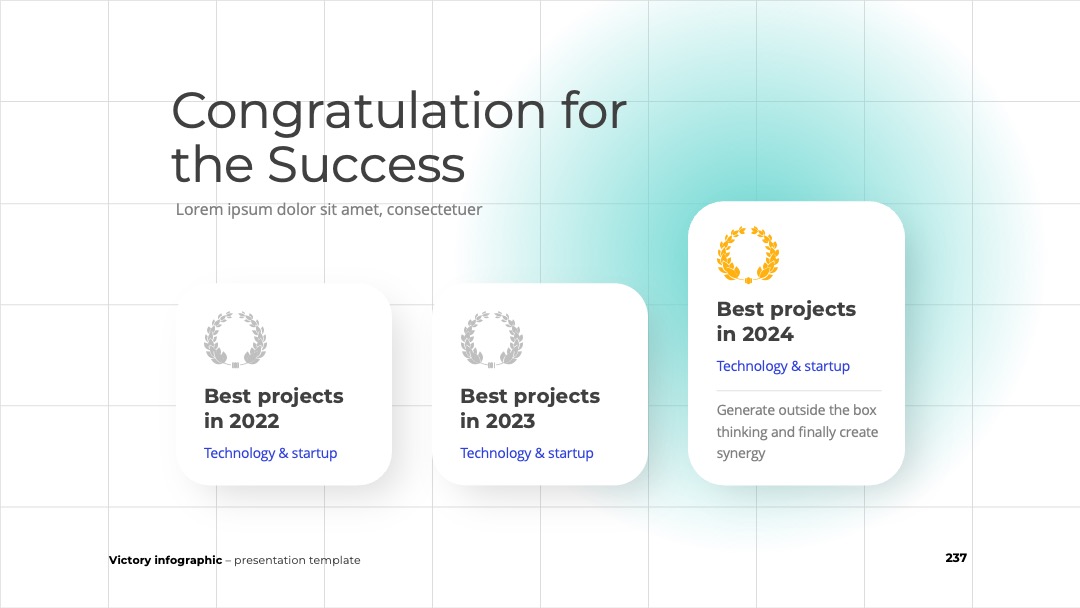 Congratulation for the Success

Lorem ipsum dolor sit amet, consectetuer

Best projects in 2022

Technology & startup

Best projects in 2023

Technology & startup

Best projects in 2024

Technology & startup

Generate outside the box thinking and finally create synergy

Victory infographic – presentation template

237